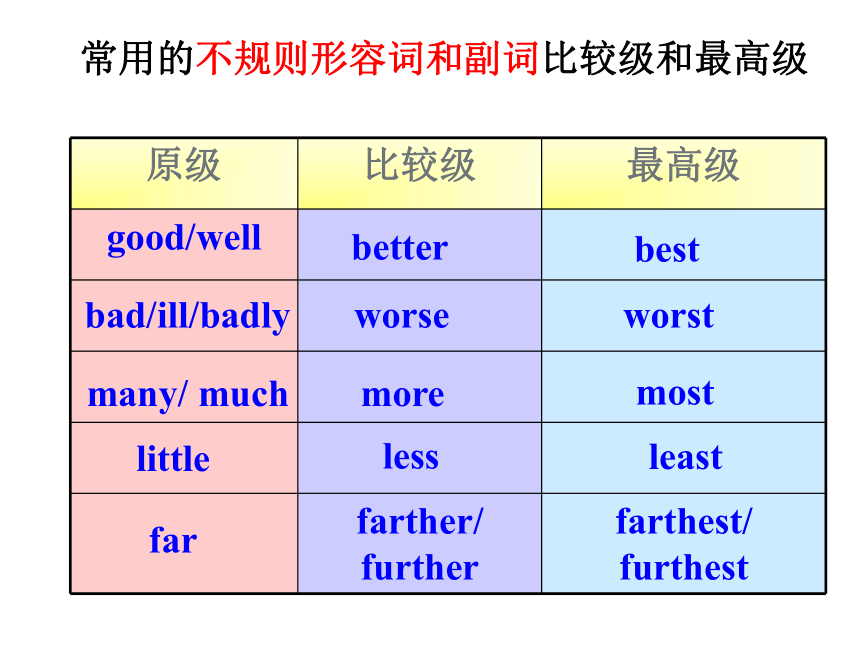 常用的不规则形容词和副词比较级和最高级

| 原级 | 比较级 | 最高级 |
|---|---|---|
| good/well | better | best |
| bad/ill/badly | worse | worst |
| many/ much | more | most |
| little | less | least |
| far | farther/ further | farthest/ furthest |